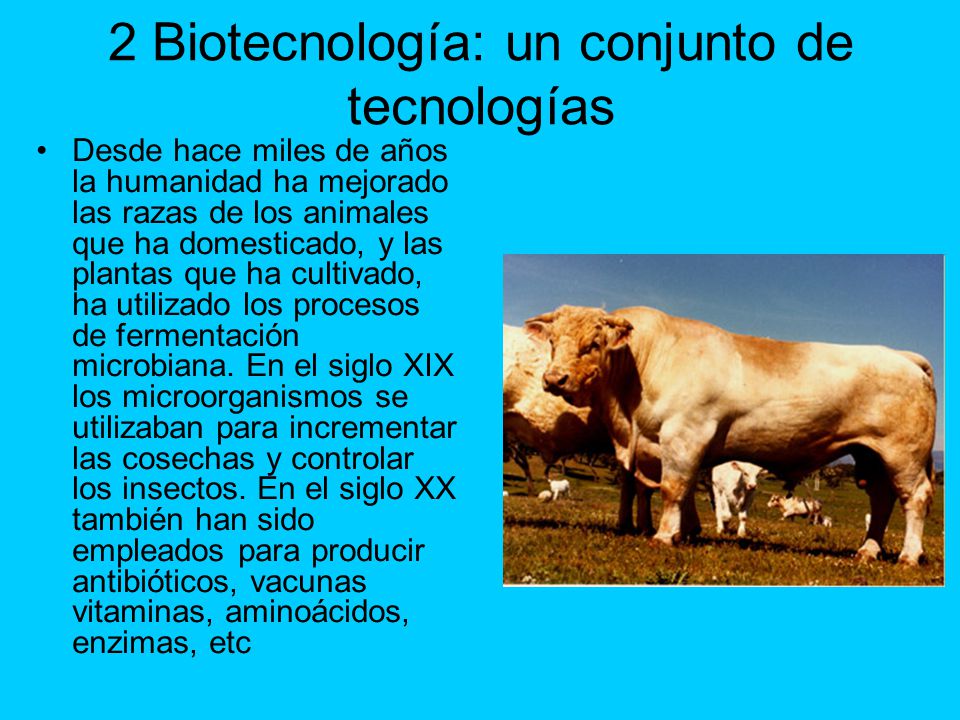 2 Biotecnología: un conjunto de tecnologías

• Desde hace miles de años la humanidad ha mejorado las razas de los animales que ha domesticado, y las plantas que ha cultivado, ha utilizado los procesos de fermentación microbiana. En el siglo XIX los microorganismos se utilizaban para incrementar las cosechas y controlar los insectos. En el siglo XX también han sido empleados para producir antibióticos, vacunas vitaminas, aminoácidos, enzimas, etc